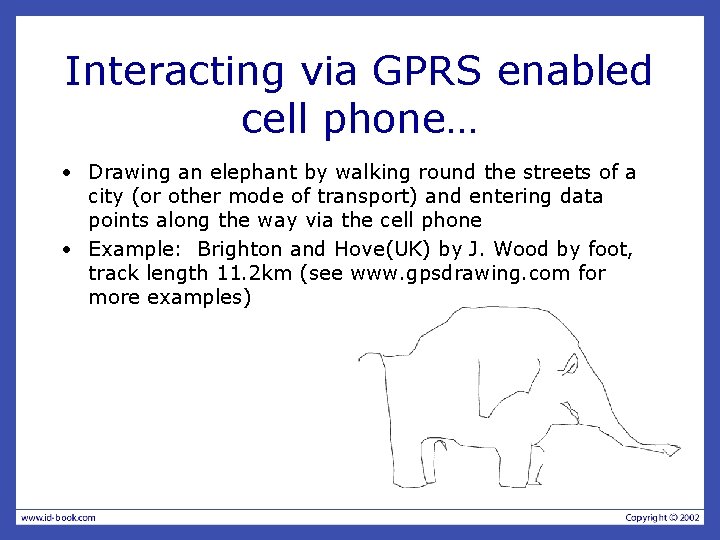 Interacting via GPRS enabled cell phone…

• Drawing an elephant by walking round the streets of a city (or other mode of transport) and entering data points along the way via the cell phone

• Example: Brighton and Hove(UK) by J. Wood by foot, track length 11.2km (see www.gpsdrawing.com for more examples)

www.id-book.com

Copyright © 2002